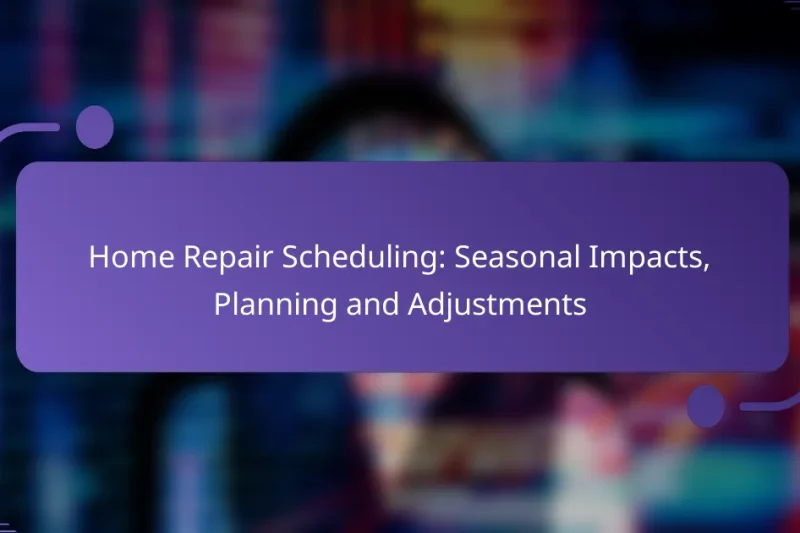 Home Repair Scheduling: Seasonal Impacts, Planning and Adjustments